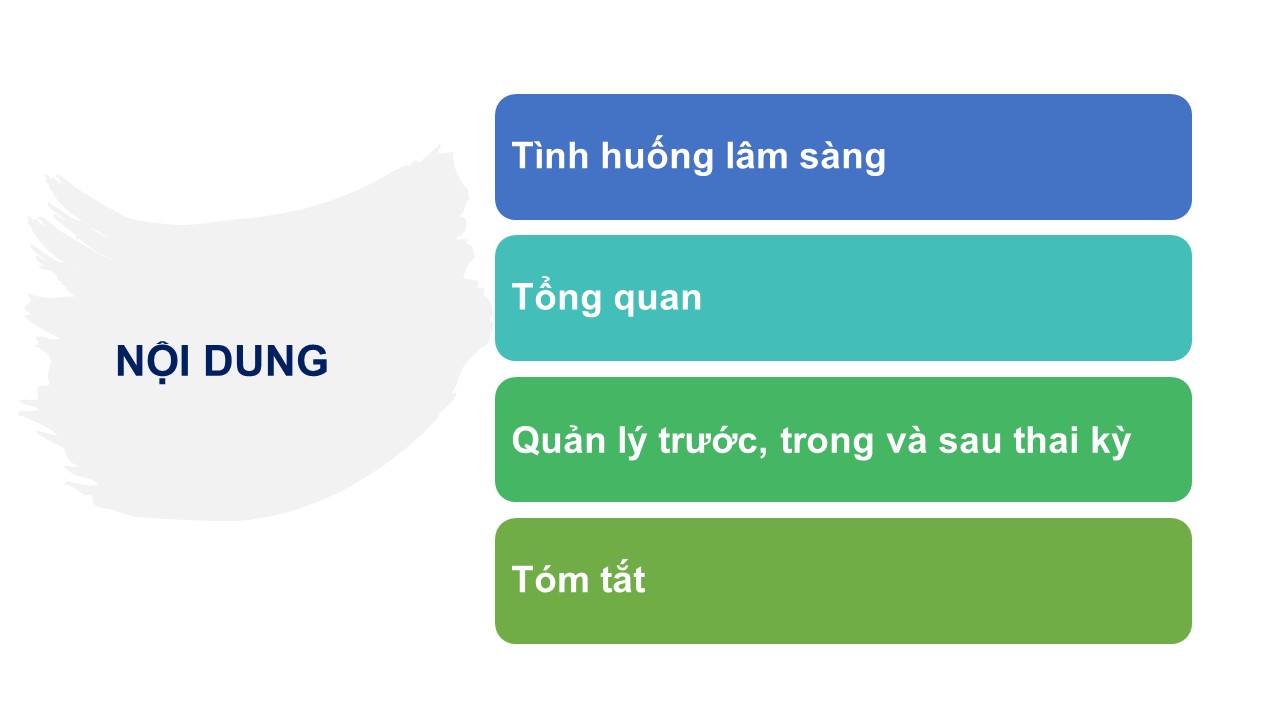 NỘI DUNG

Tình huống lâm sàng

Tổng quan

Quản lý trước, trong và sau thai kỳ

Tóm tắt